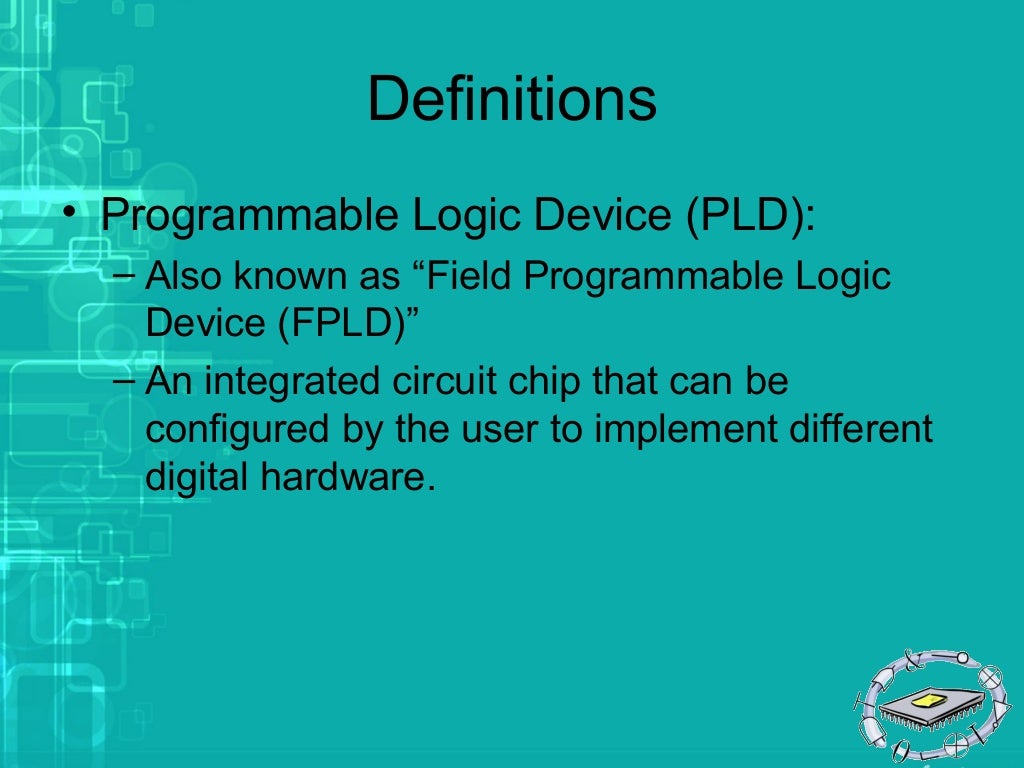 Definitions

• Programmable Logic Device (PLD):

– Also known as “Field Programmable Logic Device (FPLD)”

– An integrated circuit chip that can be configured by the user to implement different digital hardware.